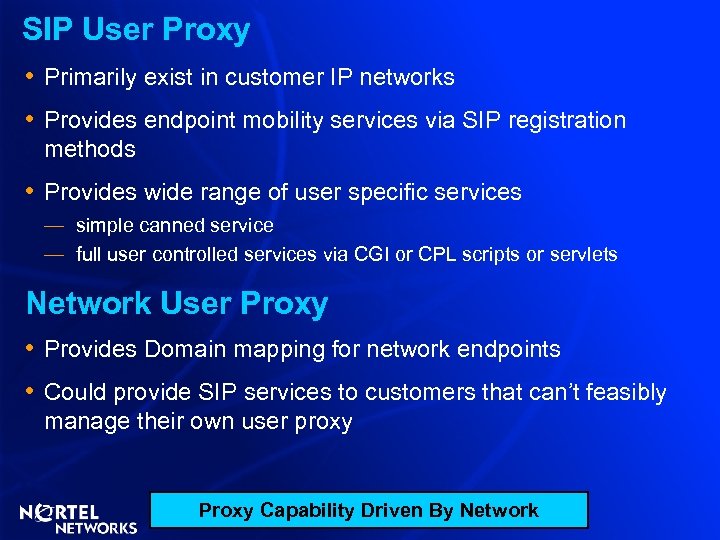 SIP User Proxy

• Primarily exist in customer IP networks

• Provides endpoint mobility services via SIP registration methods

• Provides wide range of user specific services
— simple canned service
— full user controlled services via CGI or CPL scripts or servlets

Network User Proxy

• Provides Domain mapping for network endpoints

• Could provide SIP services to customers that can't feasibly manage their own user proxy

NORTEL NETWORKS

Proxy Capability Driven By Network